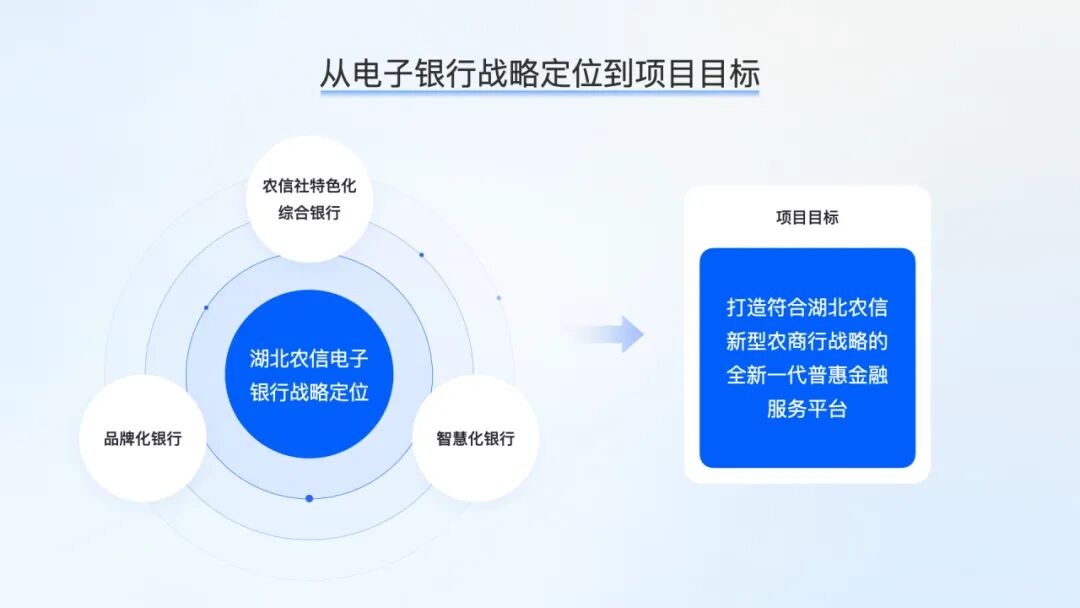 从电子银行战略定位到项目目标

农信社特色化综合银行

湖北农信电子银行战略定位

品牌化银行

智慧化银行

项目目标

打造符合湖北农信新型农商行战略的全新一代普惠金融服务平台